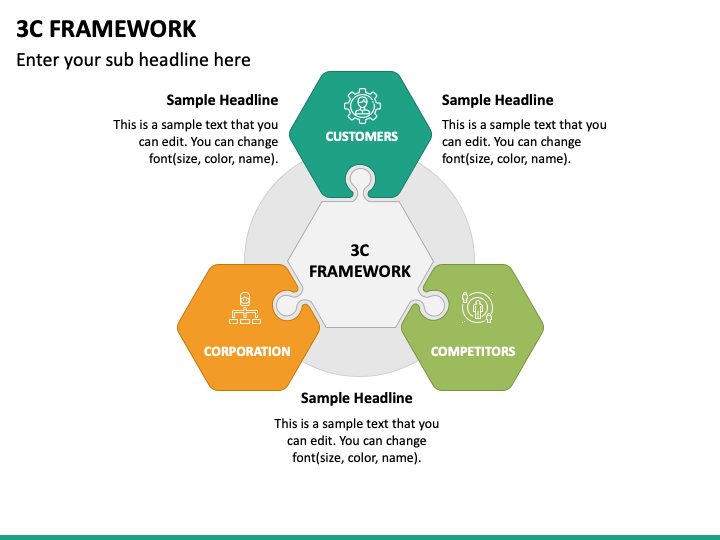 3C FRAMEWORK

Enter your sub headline here

Sample Headline

This is a sample text that you can edit. You can change font(size, color, name).

CUSTOMERS

Sample Headline

This is a sample text that you can edit. You can change font(size, color, name).

3C FRAMEWORK

CORPORATION

COMPETITORS

Sample Headline

This is a sample text that you can edit. You can change font(size, color, name).